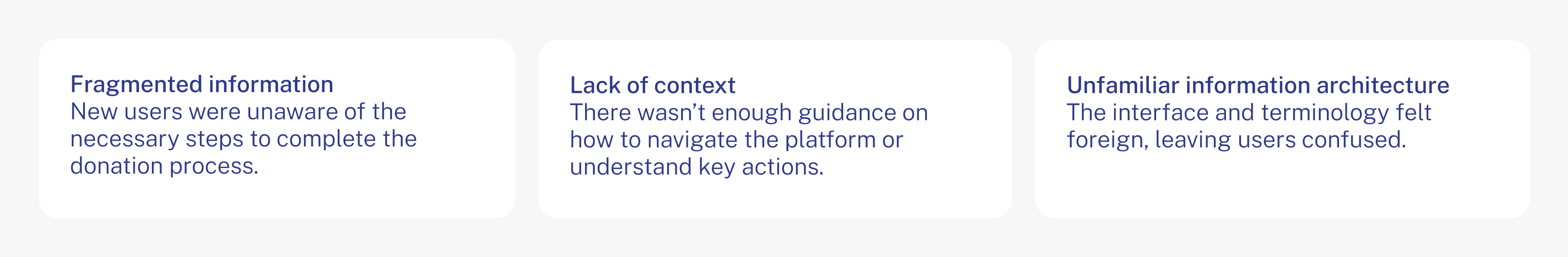 Fragmented information
New users were unaware of the necessary steps to complete the donation process.

Lack of context
There wasn’t enough guidance on how to navigate the platform or understand key actions.

Unfamiliar information architecture
The interface and terminology felt foreign, leaving users confused.